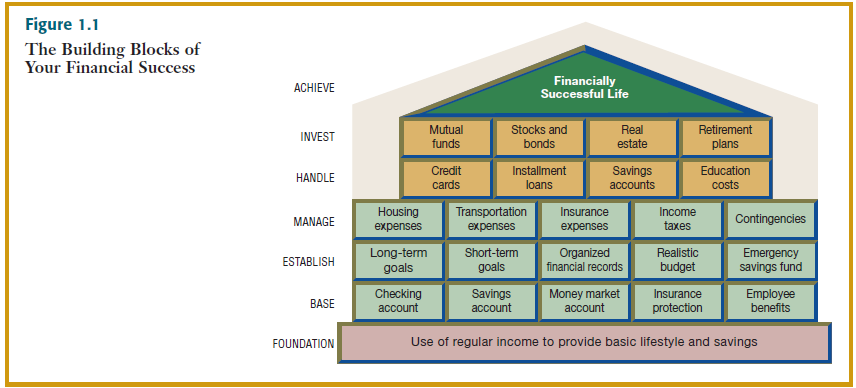 Figure 1.1
The Building Blocks of Your Financial Success

ACHIEVE

Financially Successful Life

INVEST

Mutual funds

Stocks and bonds

Real estate

Retirement plans

HANDLE

Credit cards

Installment loans

Savings accounts

Education costs

MANAGE

Housing expenses

Transportation expenses

Insurance expenses

Income taxes

Contingencies

ESTABLISH

Long-term goals

Short-term goals

Organized financial records

Realistic budget

Emergency savings fund

BASE

Checking account

Savings account

Money market account

Insurance protection

Employee benefits

FOUNDATION

Use of regular income to provide basic lifestyle and savings